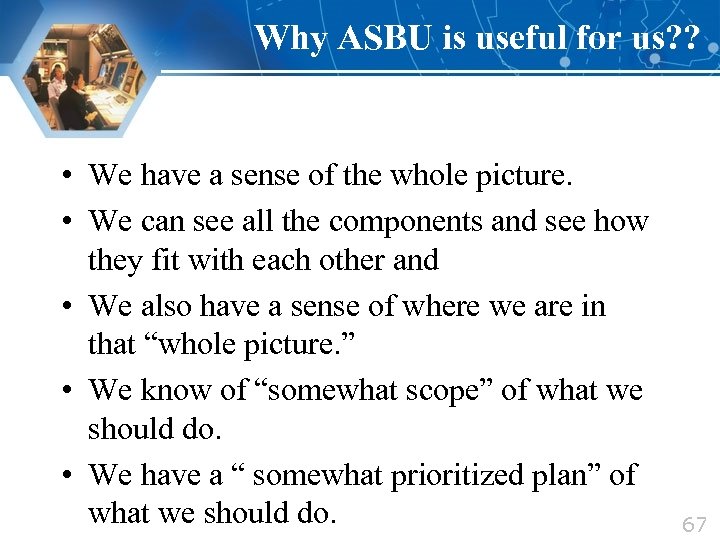 Why ASBU is useful for us??

• We have a sense of the whole picture.
• We can see all the components and see how they fit with each other and
• We also have a sense of where we are in that “whole picture.”
• We know of “somewhat scope” of what we should do.
• We have a “ somewhat prioritized plan” of what we should do.

67